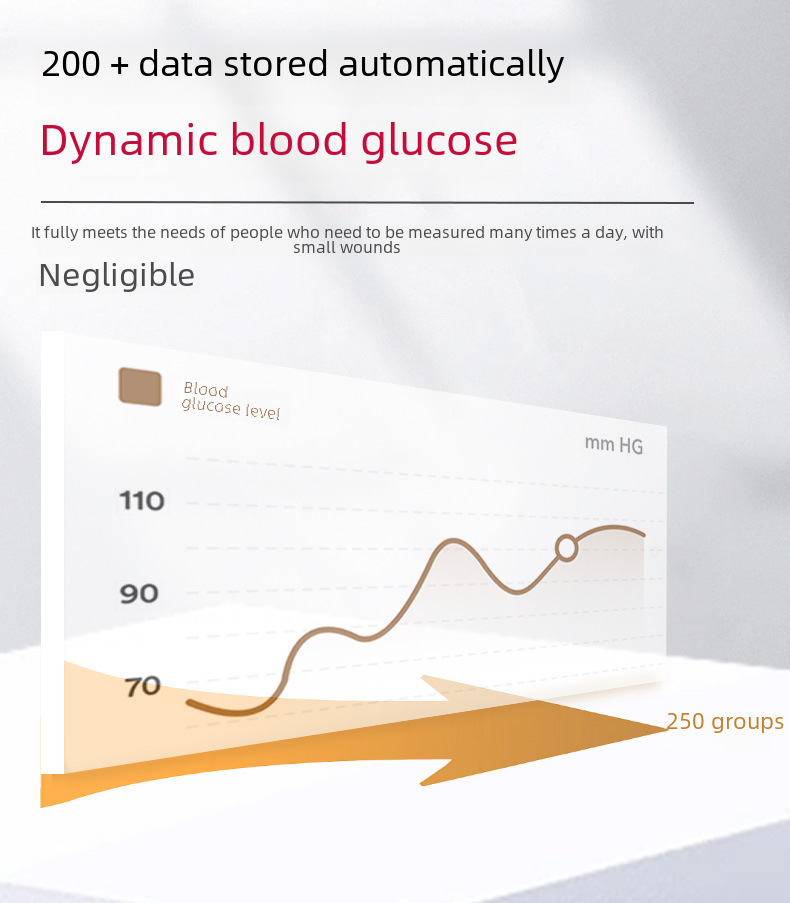 200 + data stored automatically

Dynamic blood glucose

It fully meets the needs of people who need to be measured many times a day, with small wounds

Negligible

Blood glucose level

mm HG

110

90

70

250 groups